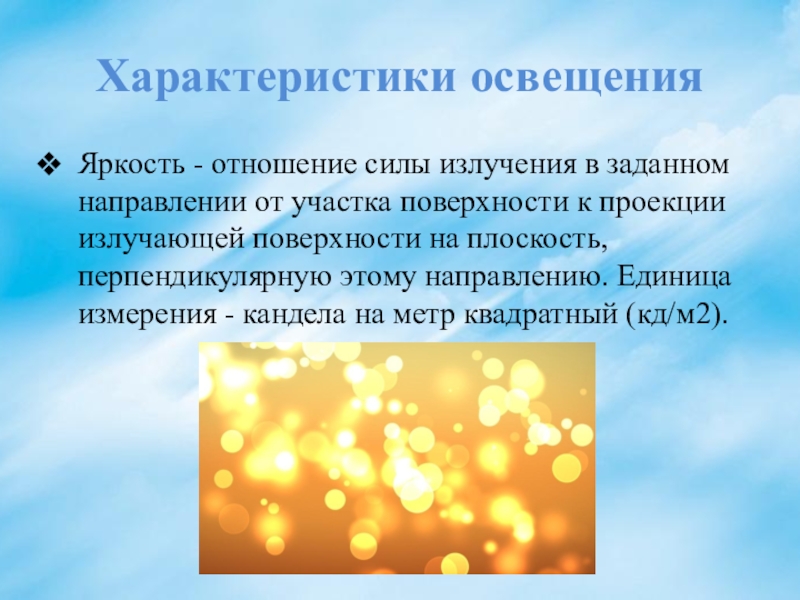 Характеристики освещения

❖ Яркость - отношение силы излучения в заданном направлении от участка поверхности к проекции излучающей поверхности на плоскость, перпендикулярную этому направлению. Единица измерения - кандела на метр квадратный (кд/м2).